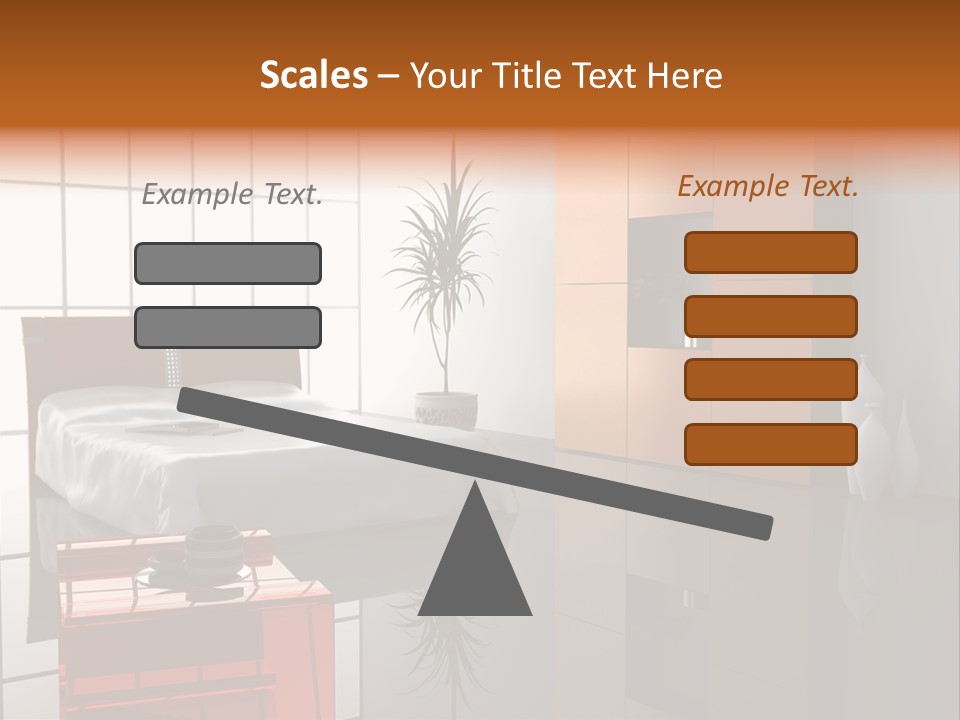 Scales – Your Title Text Here

Example Text.

Example Text.